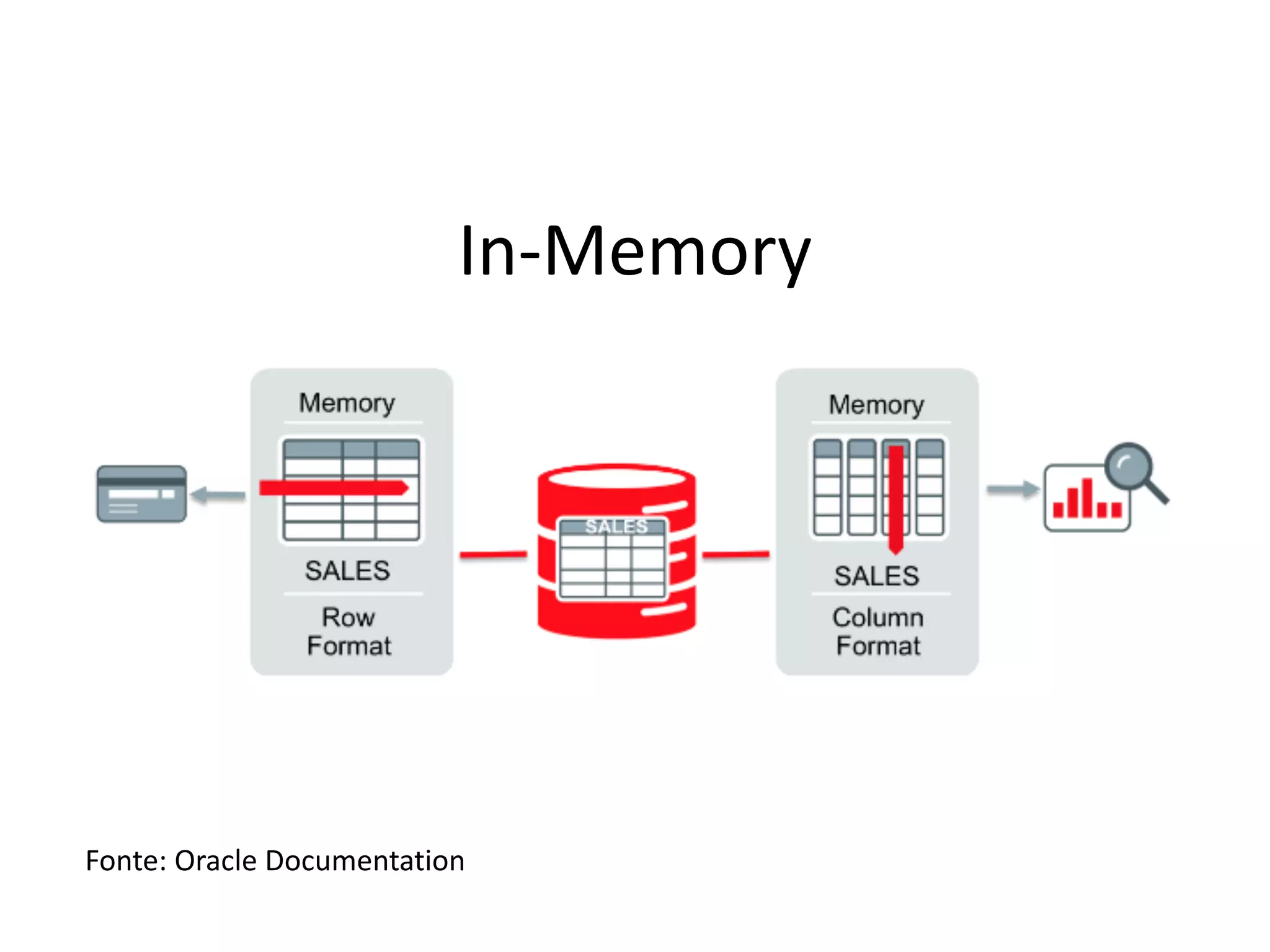 In-Memory

Memory

SALES

Row Format

SALES

Memory

SALES

Column Format

Fonte: Oracle Documentation